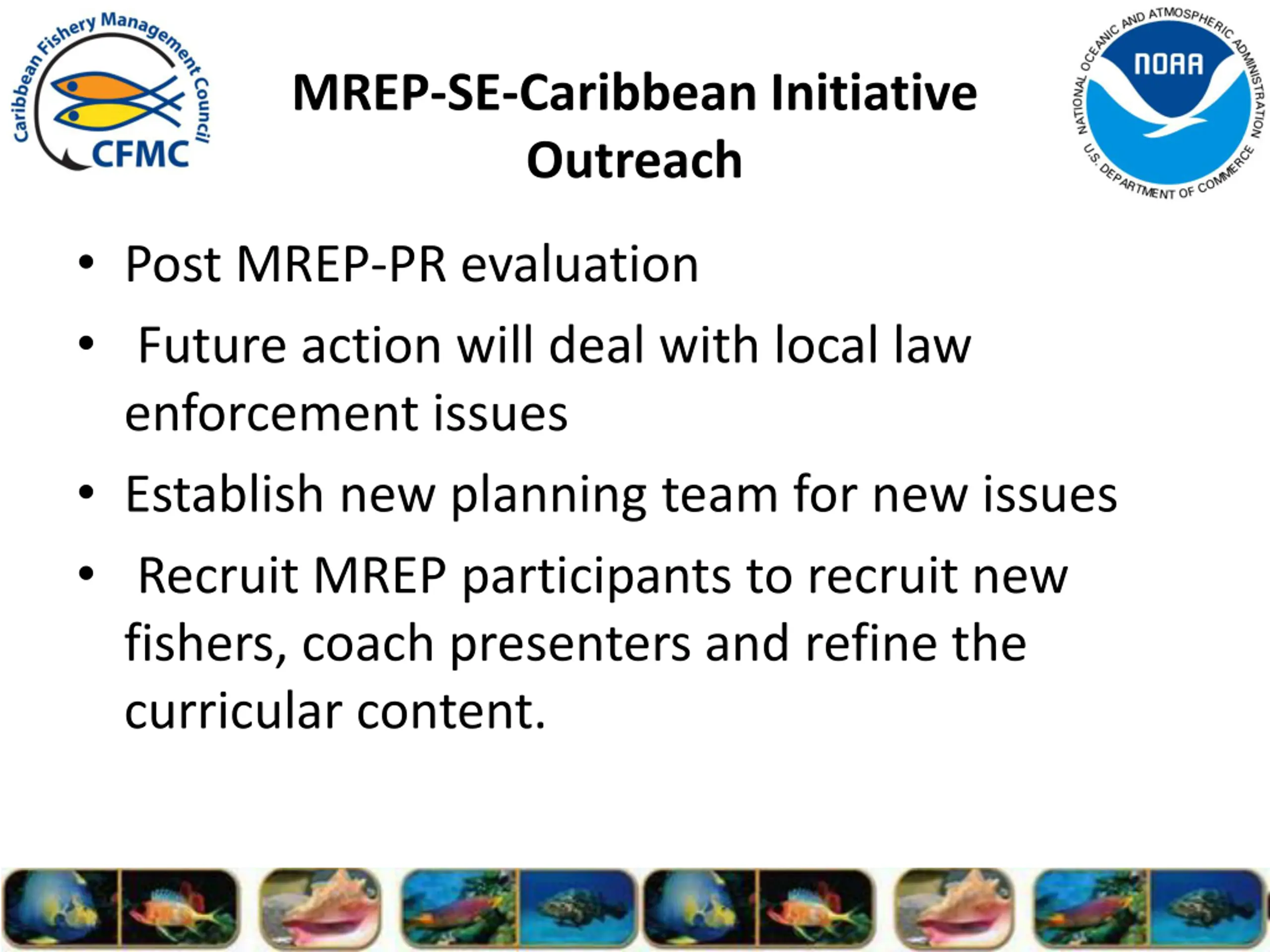 Caribbean Fishery Management Council
CFMC

MREP-SE-Caribbean Initiative Outreach

NATIONAL OCEANIC AND ATMOSPHERIC ADMINISTRATION
NOAA
U.S. DEPARTMENT OF COMMERCE

• Post MREP-PR evaluation
• Future action will deal with local law enforcement issues
• Establish new planning team for new issues
• Recruit MREP participants to recruit new fishers, coach presenters and refine the curricular content.